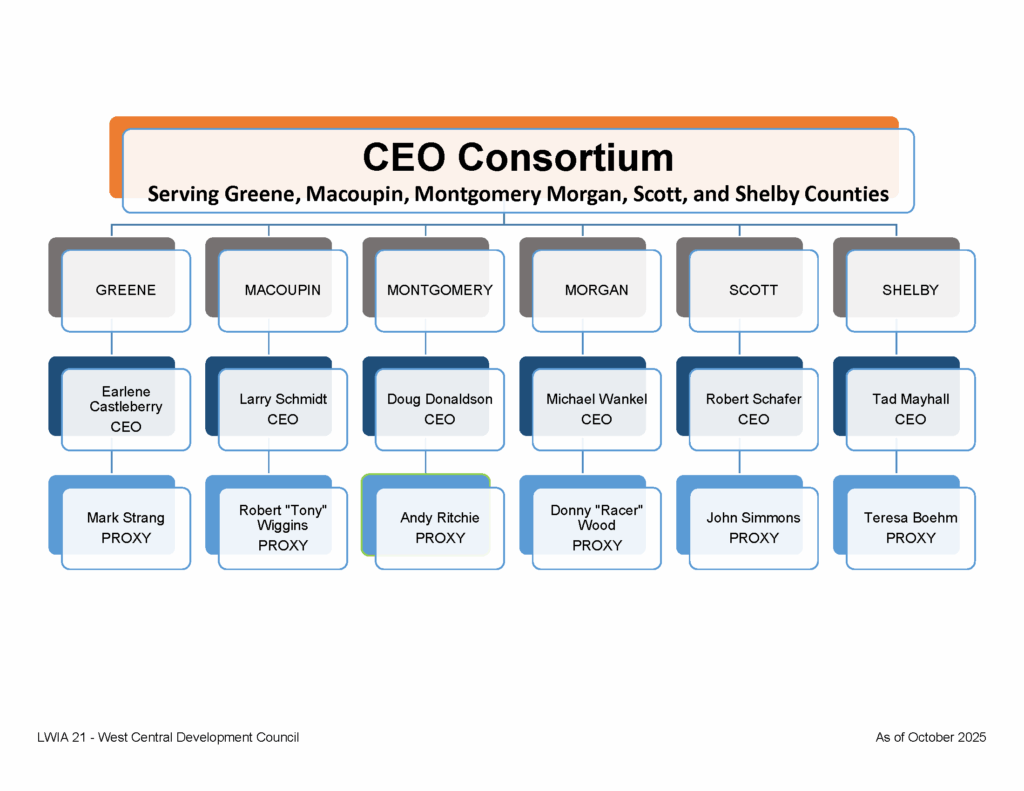 CEO Consortium
Serving Greene, Macoupin, Montgomery Morgan, Scott, and Shelby Counties

GREENE

Earlene Castleberry
CEO

Mark Strang
PROXY

MACOUPIN

Larry Schmidt
CEO

Robert "Tony" Wiggins
PROXY

MONTGOMERY

Doug Donaldson
CEO

Andy Ritchie
PROXY

MORGAN

Michael Wankel
CEO

Donny "Racer" Wood
PROXY

SCOTT

Robert Schafer
CEO

John Simmons
PROXY

SHELBY

Tad Mayhall
CEO

Teresa Boehm
PROXY

LWIA 21 - West Central Development Council

As of October 2025